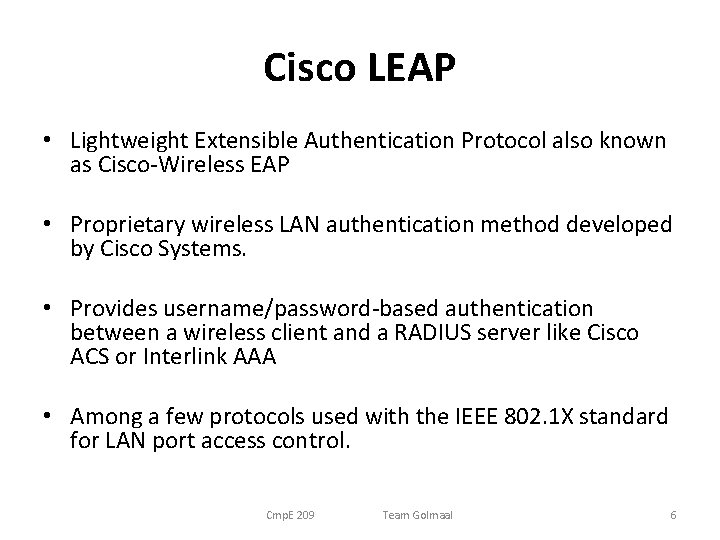 Cisco LEAP

• Lightweight Extensible Authentication Protocol also known as Cisco-Wireless EAP

• Proprietary wireless LAN authentication method developed by Cisco Systems.

• Provides username/password-based authentication between a wireless client and a RADIUS server like Cisco ACS or Interlink AAA

• Among a few protocols used with the IEEE 802.1X standard for LAN port access control.

CmpE 209 Team Golmaal 6